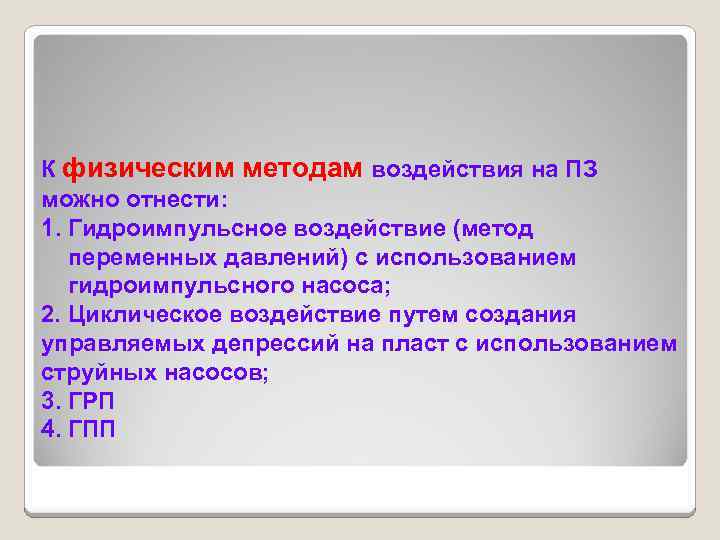 К физическим методам воздействия на ПЗ можно отнести:

1. Гидроимпульсное воздействие (метод переменных давлений) с использованием гидроимпульсного насоса;

2. Циклическое воздействие путем создания управляемых депрессий на пласт с использованием струйных насосов;

3. ГРП

4. ГПП